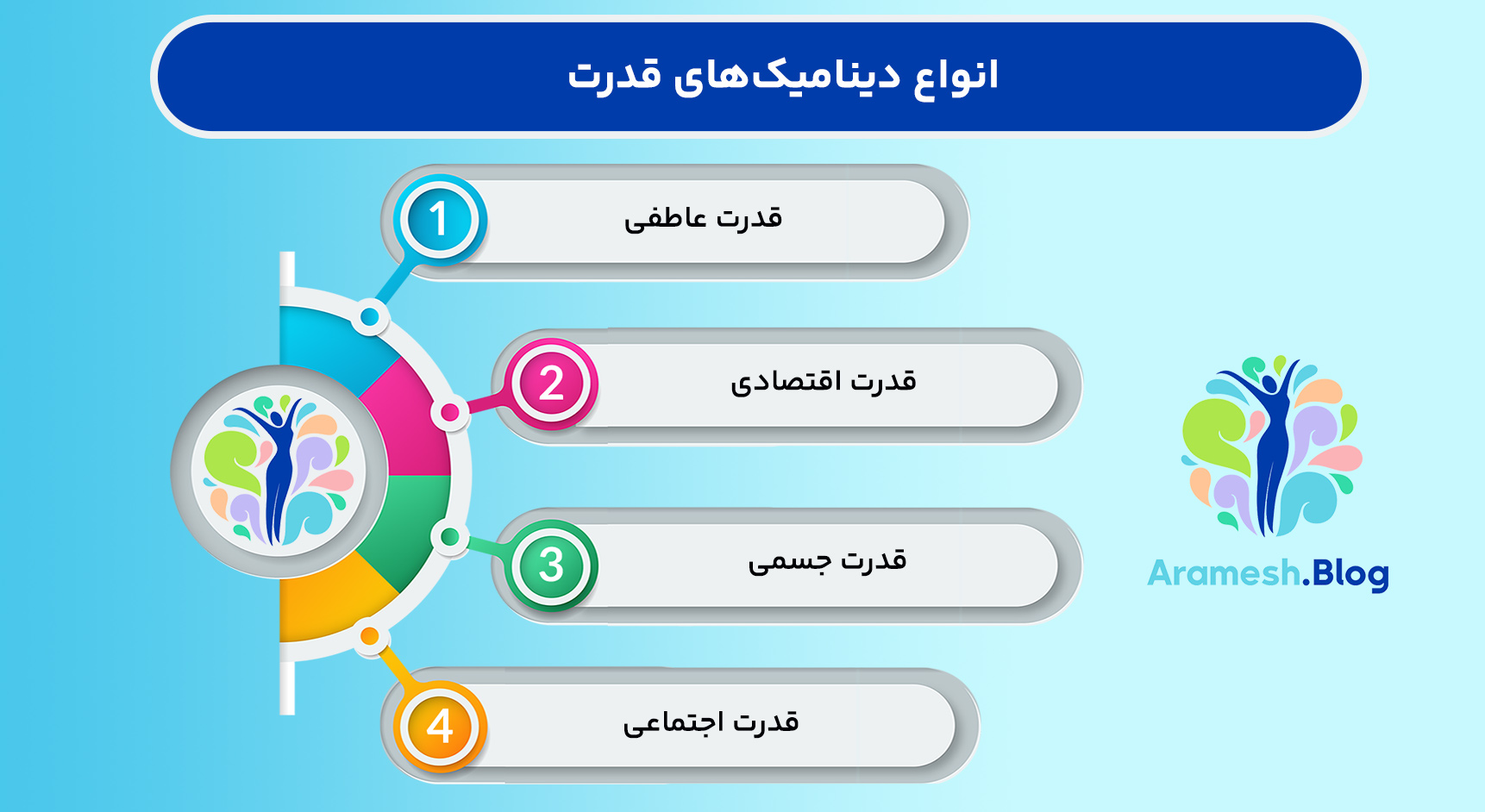 انواع دینامیک‌های قدرت

1
قدرت عاطفی

2
قدرت اقتصادی

3
قدرت جسمی

4
قدرت اجتماعی

Aramesh.Blog